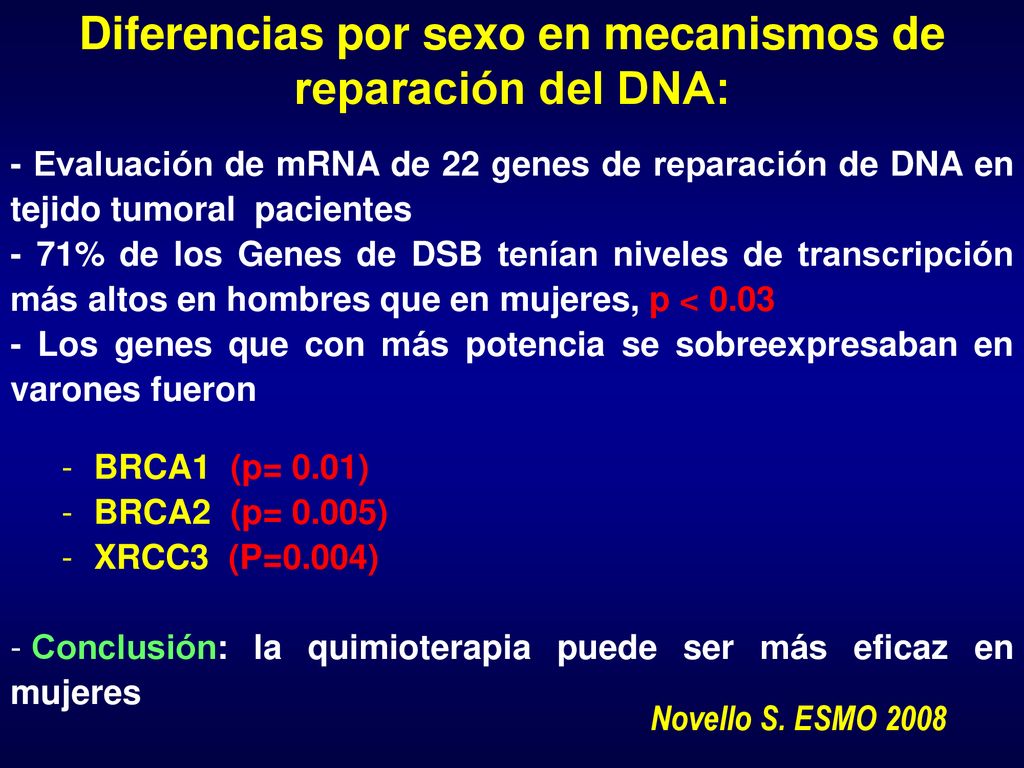 Diferencias por sexo en mecanismos de reparación del DNA:

- Evaluación de mRNA de 22 genes de reparación de DNA en tejido tumoral pacientes
- 71% de los Genes de DSB tenían niveles de transcripción más altos en hombres que en mujeres, p < 0.03
- Los genes que con más potencia se sobreexpresaban en varones fueron

- BRCA1 (p= 0.01)
- BRCA2 (p= 0.005)
- XRCC3 (P=0.004)

- Conclusión: la quimioterapia puede ser más eficaz en mujeres

Novello S. ESMO 2008